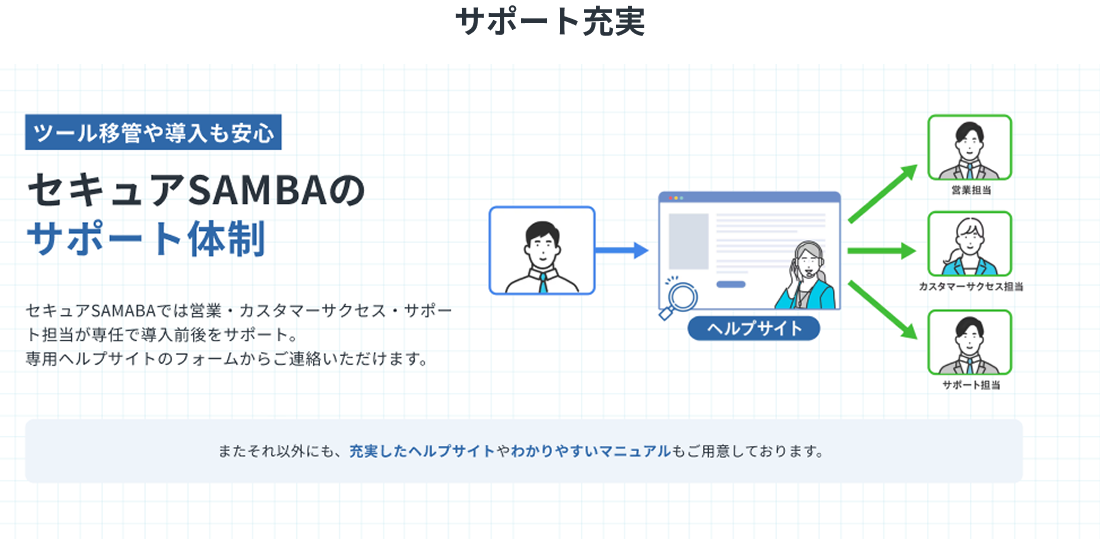 サポート充実

ツール移管や導入も安心

セキュアSAMBAの
サポート体制

セキュアSAMABAでは営業・カスタマーサクセス・サポート担当が専任で導入前後をサポート。
専用ヘルプサイトのフォームからご連絡いただけます。

ヘルプサイト

営業担当

カスタマーサクセス担当

サポート担当

またそれ以外にも、充実したヘルプサイトやわかりやすいマニュアルもご用意しております。